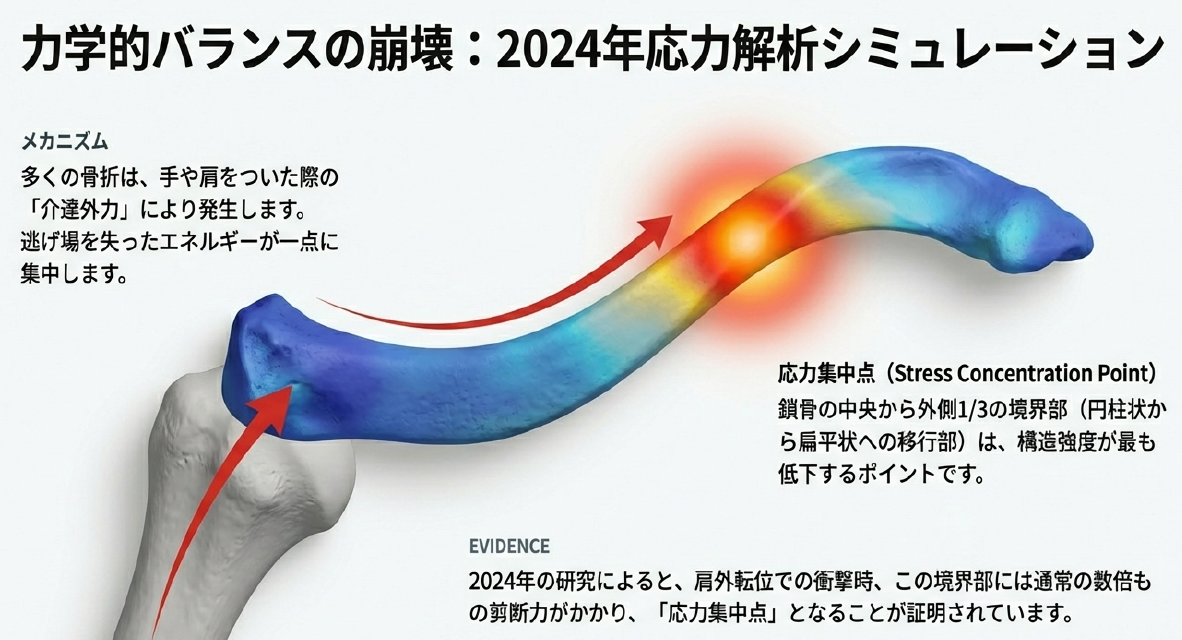 力学的バランスの崩壊：2024年応力解析シミュレーション

メカニズム
多くの骨折は、手や肩をついた際の「介達外力」により発生します。逃げ場を失ったエネルギーが一点に集中します。

応力集中点（Stress Concentration Point）
鎖骨の中央から外側1/3の境界部（円柱状から扁平状への移行部）は、構造強度が最も低下するポイントです。

EVIDENCE
2024年の研究によると、肩外転位での衝撃時、この境界部には通常の数倍もの剪断力がかかり、「応力集中点」となることが証明されています。